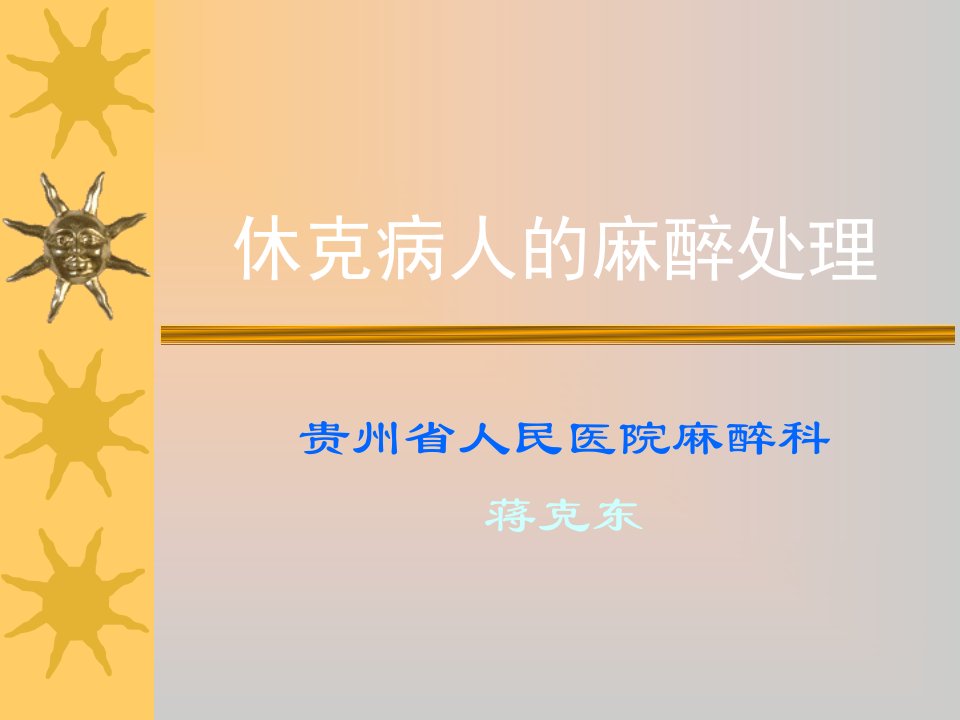 休克病人的麻醉处理

贵州省人民医院麻醉科

蒋克东